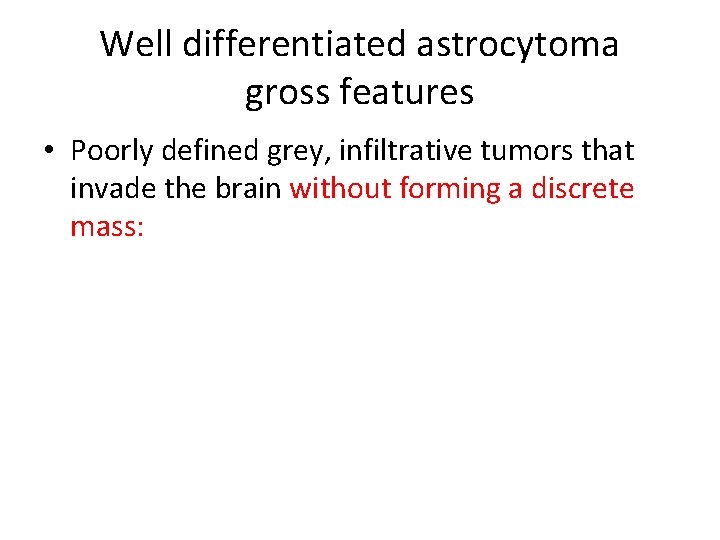 Well differentiated astrocytoma gross features

• Poorly defined grey, infiltrative tumors that invade the brain without forming a discrete mass: